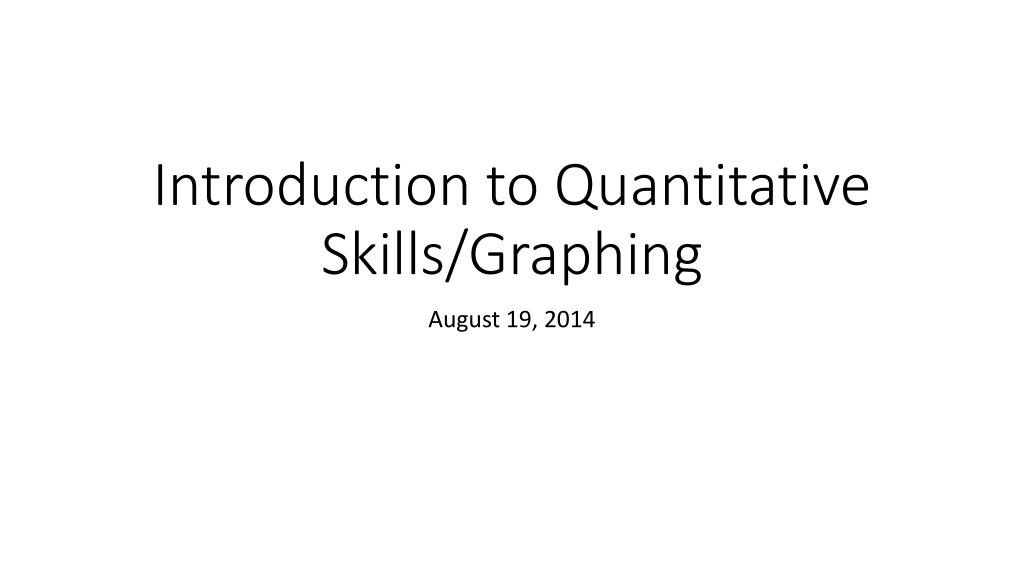 Introduction to Quantitative Skills/Graphing

August 19, 2014